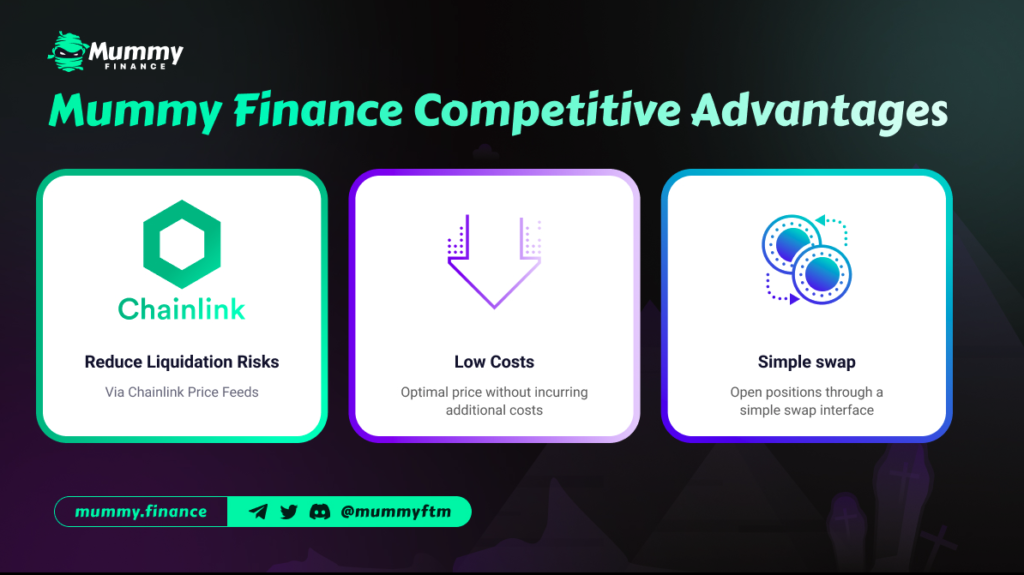 Mummy FINANCE

Mummy Finance Competitive Advantages

Chainlink

Reduce Liquidation Risks

Via Chainlink Price Feeds

Low Costs

Optimal price without incurring additional costs

Simple swap

Open positions through a simple swap interface

mummy.finance

@mummyftm